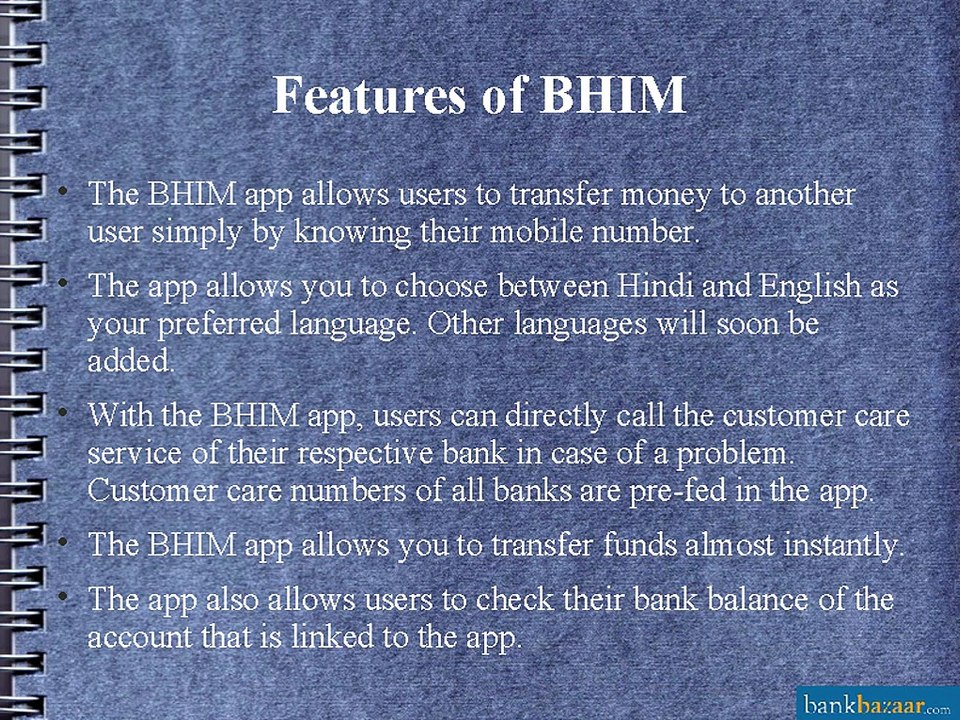 Features of BHIM

• The BHIM app allows users to transfer money to another user simply by knowing their mobile number.

• The app allows you to choose between Hindi and English as your preferred language. Other languages will soon be added.

• With the BHIM app, users can directly call the customer care service of their respective bank in case of a problem. Customer care numbers of all banks are pre-fed in the app.

• The BHIM app allows you to transfer funds almost instantly.

• The app also allows users to check their bank balance of the account that is linked to the app.

bankbazaar.com